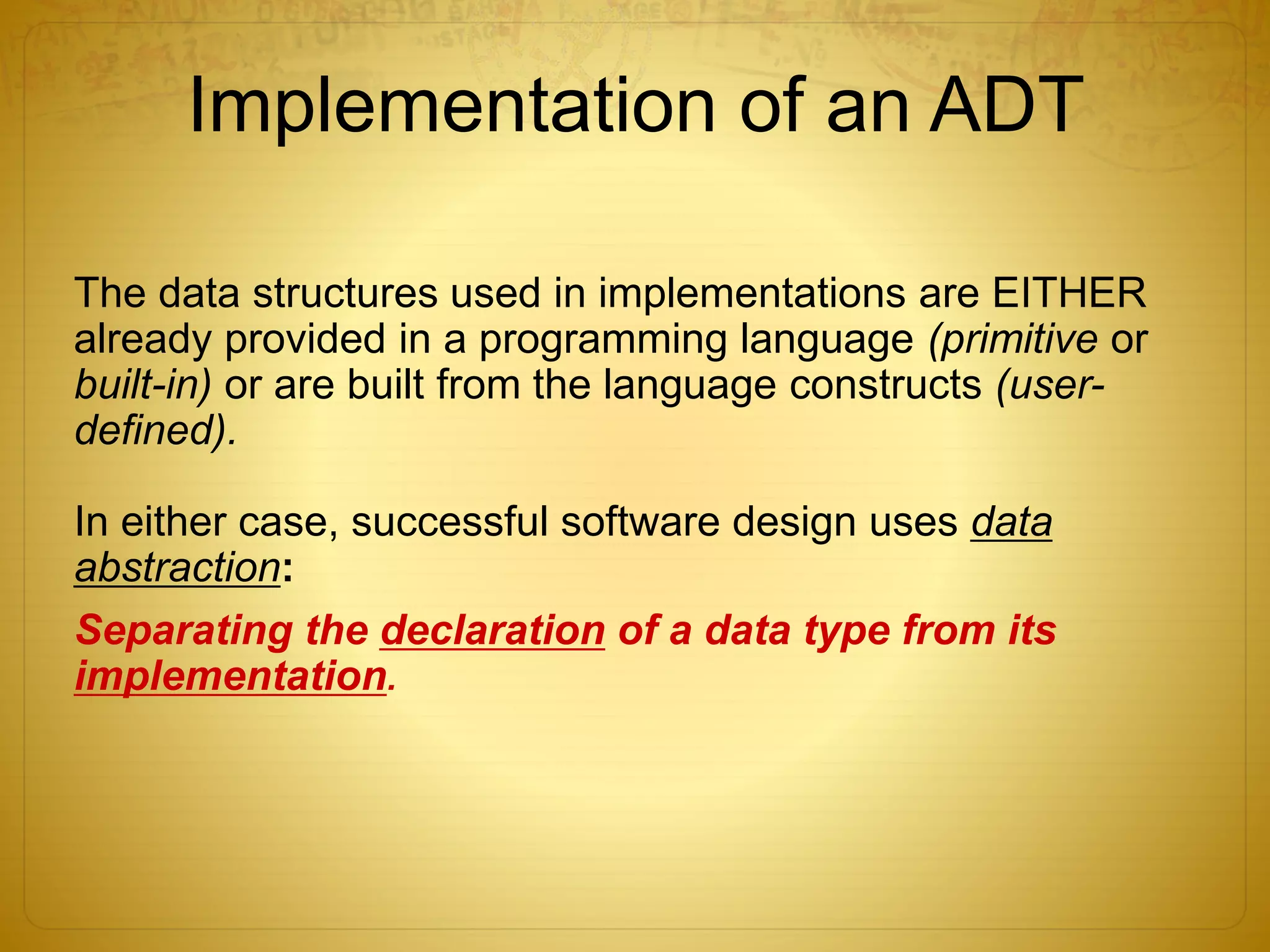 Implementation of an ADT

The data structures used in implementations are EITHER already provided in a programming language (primitive or built-in) or are built from the language constructs (user-defined).

In either case, successful software design uses data abstraction:

Separating the declaration of a data type from its implementation.